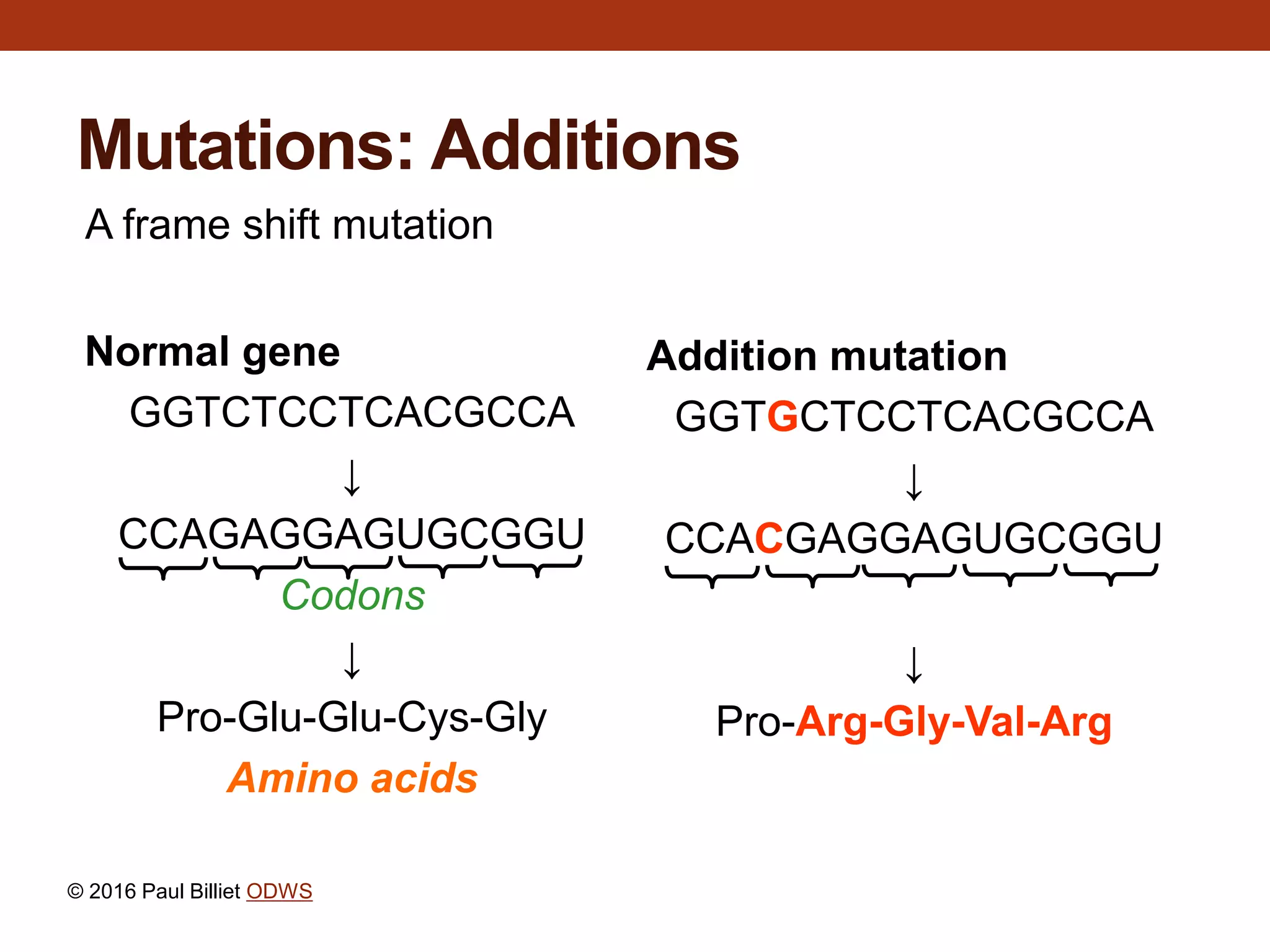 Mutations: Additions

A frame shift mutation

Normal gene

GGTCTCCTCACGCCA

↓

CCAGAGGAGUGCGGU

Codons

↓

Pro-Glu-Glu-Cys-Gly

Amino acids

Addition mutation

GGTGCTCCTCACGCCA

↓

CCACGAGGAGUGCGGU

↓

Pro-Arg-Gly-Val-Arg

© 2016 Paul Billiet ODWS